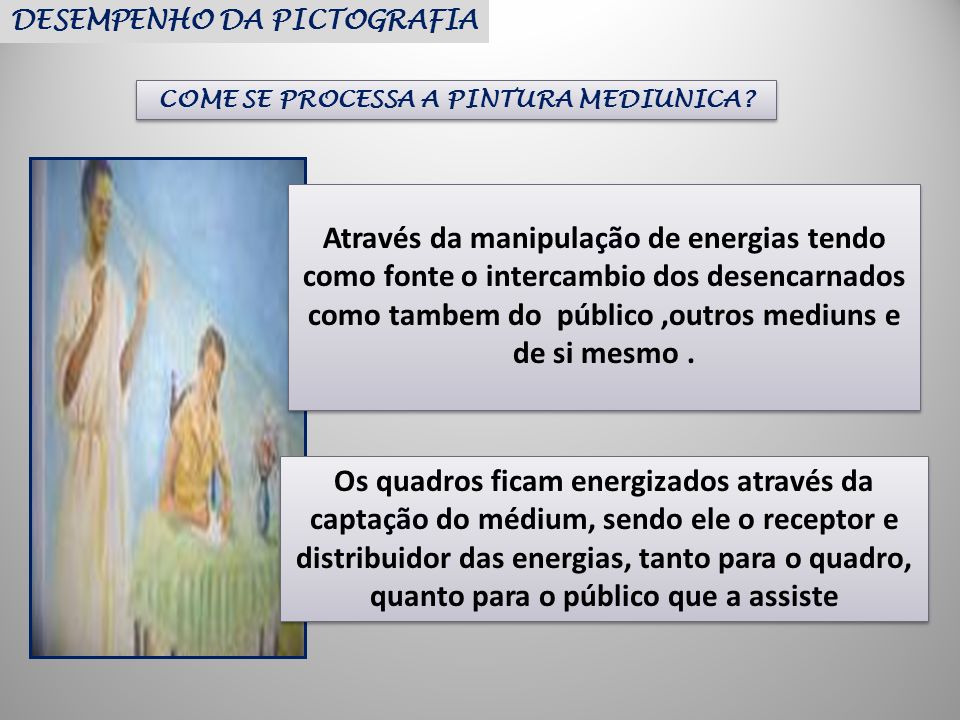 DESEMPENHO DA PICTOGRAFIA

COME SE PROCESSA A PINTURA MEDIUNICA?

Através da manipulação de energias tendo como fonte o intercambio dos desencarnados como tambem do público ,outros mediuns e de si mesmo .

Os quadros ficam energizados através da captação do médium, sendo ele o receptor e distribuidor das energias, tanto para o quadro, quanto para o público que a assiste